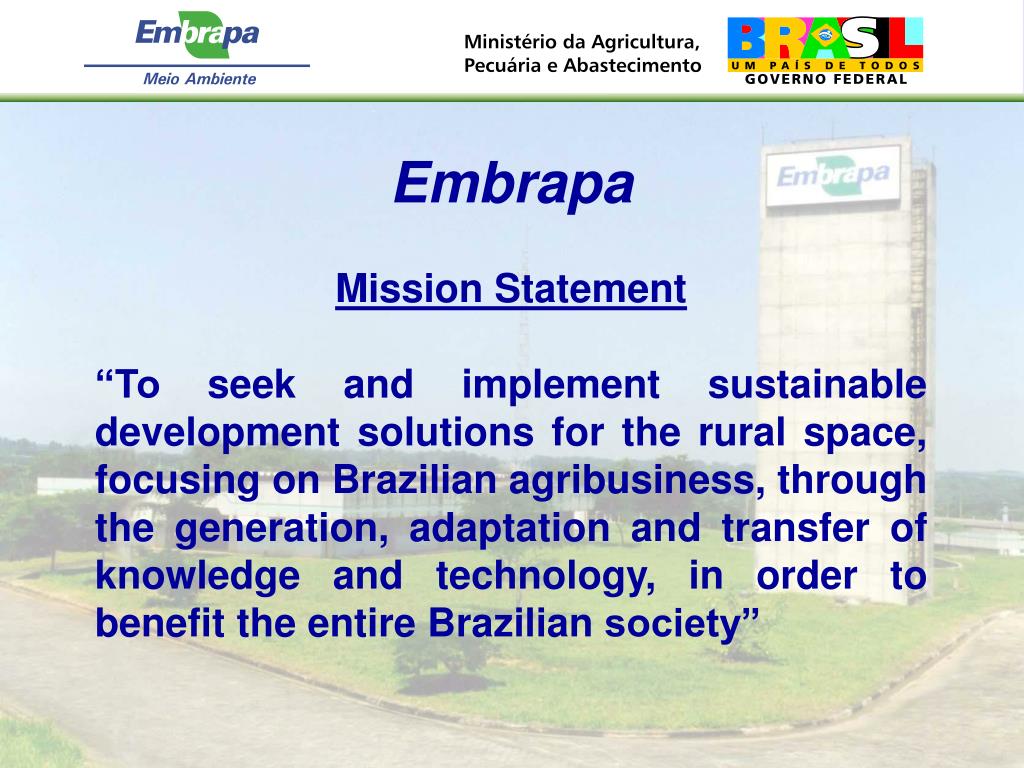 Embrapa
Meio Ambiente

Ministério da Agricultura, Pecuária e Abastecimento

BRASIL
UM PAÍS DE TODOS
GOVERNO FEDERAL

Embrapa

Embrapa

Mission Statement

“To seek and implement sustainable development solutions for the rural space, focusing on Brazilian agribusiness, through the generation, adaptation and transfer of knowledge and technology, in order to benefit the entire Brazilian society”